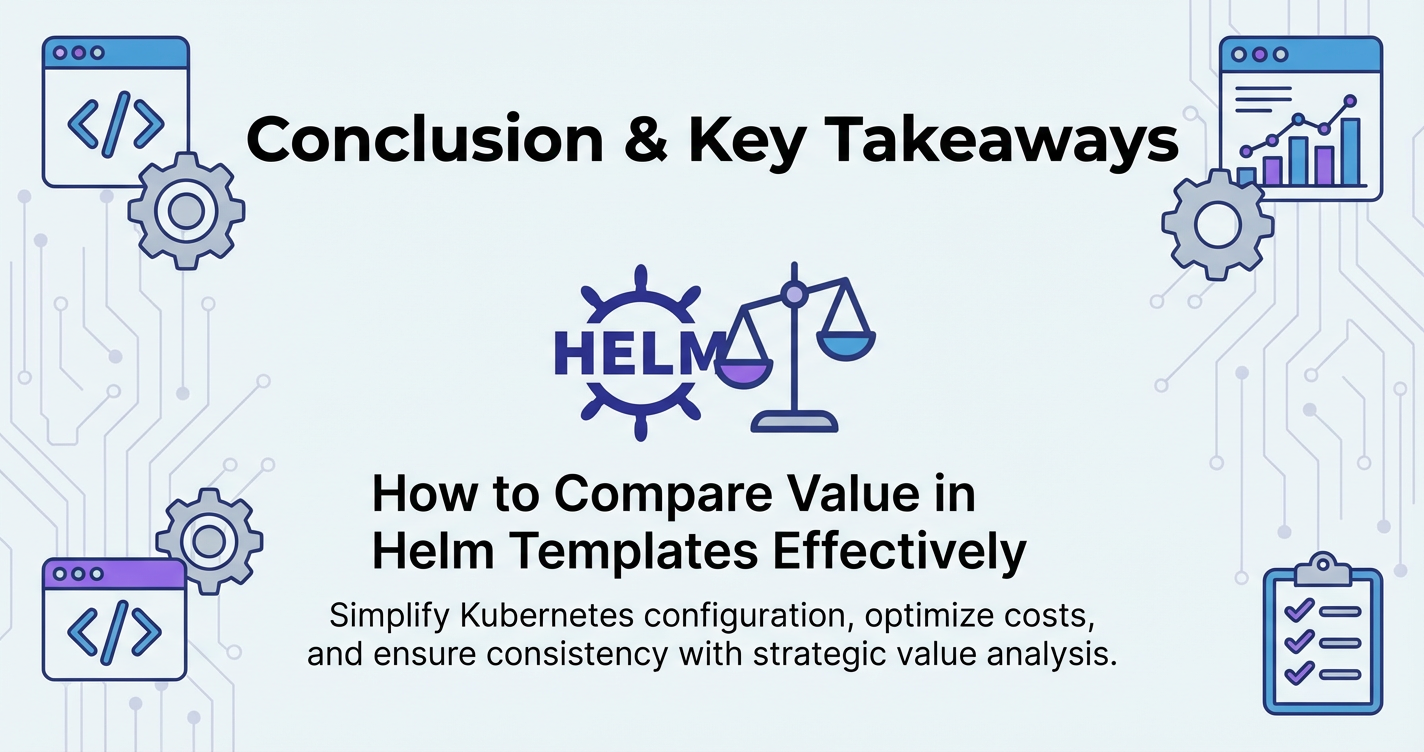 Conclusion & Key Takeaways

</>

HELM

How to Compare Value in Helm Templates Effectively

Simplify Kubernetes configuration, optimize costs, and ensure consistency with strategic value analysis.

</>